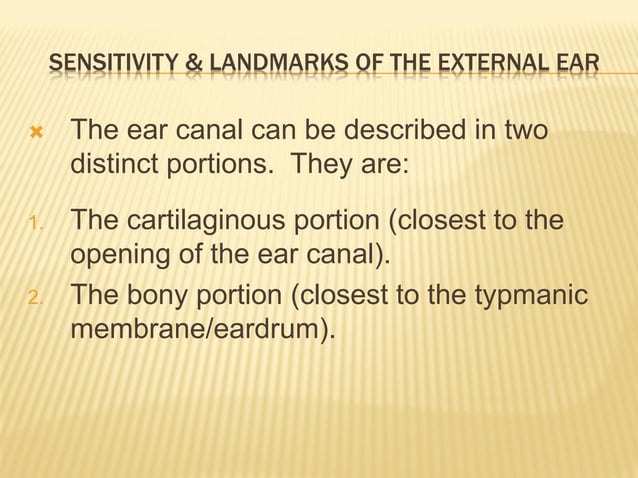 SENSITIVITY & LANDMARKS OF THE EXTERNAL EAR

The ear canal can be described in two distinct portions. They are:

1. The cartilaginous portion (closest to the opening of the ear canal).
2. The bony portion (closest to the typmanic membrane/eardrum).